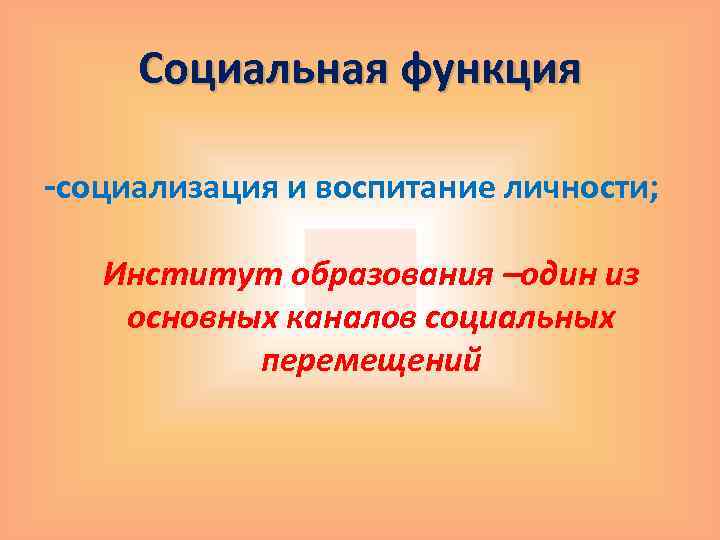 Социальная функция

-социализация и воспитание личности;

Институт образования –один из основных каналов социальных перемещений